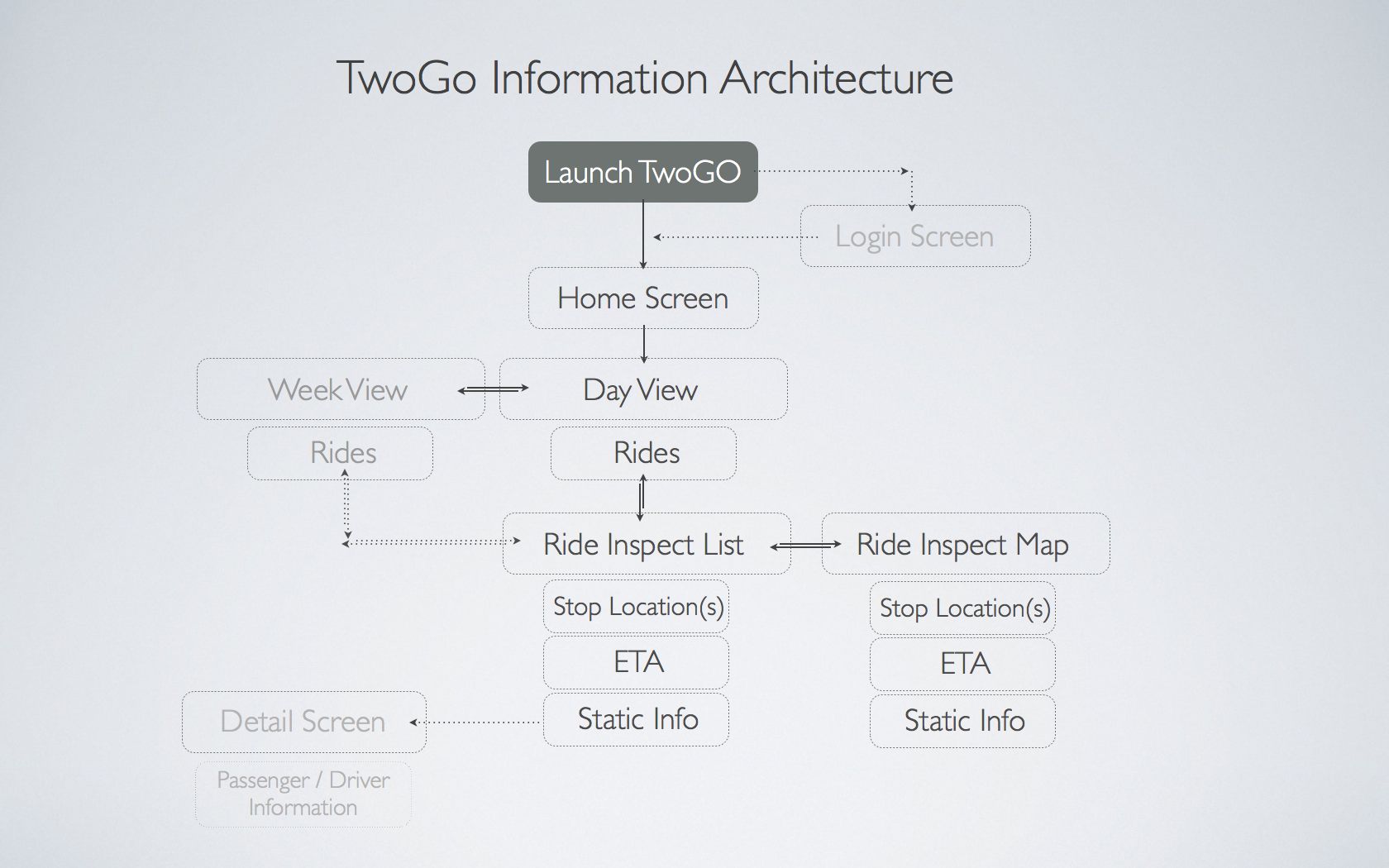 TwoGo Information Architecture

Launch TwoGO

Login Screen

Home Screen

Week View

Day View

Rides

Rides

Ride Inspect List

Ride Inspect Map

Stop Location(s)

ETA

Static Info

Stop Location(s)

ETA

Static Info

Detail Screen

Passenger / Driver Information